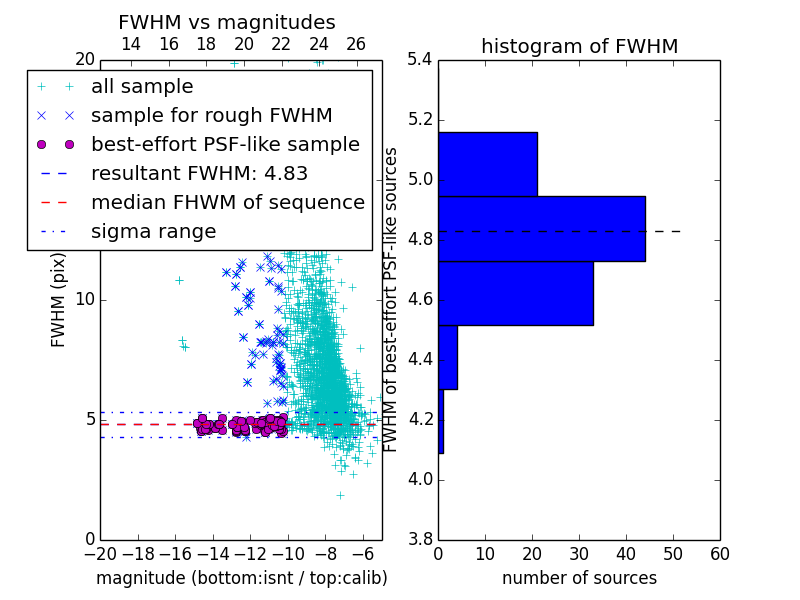 FWHM vs magnitudes

14 16 18 20 22 24 26

20

all sample
sample for rough FWHM
best-effort PSF-like sample
resultant FWHM: 4.83
median FHWM of sequence
sigma range

FWHM (pix)

10

5

0

−20 −18 −16 −14 −12 −10 −8 −6

magnitude (bottom:isnt / top:calib)

histogram of FWHM

5.4
5.2
5.0
4.8
4.6
4.4
4.2
4.0
3.8

FWHM of best-effort PSF-like sources

0 10 20 30 40 50 60

number of sources